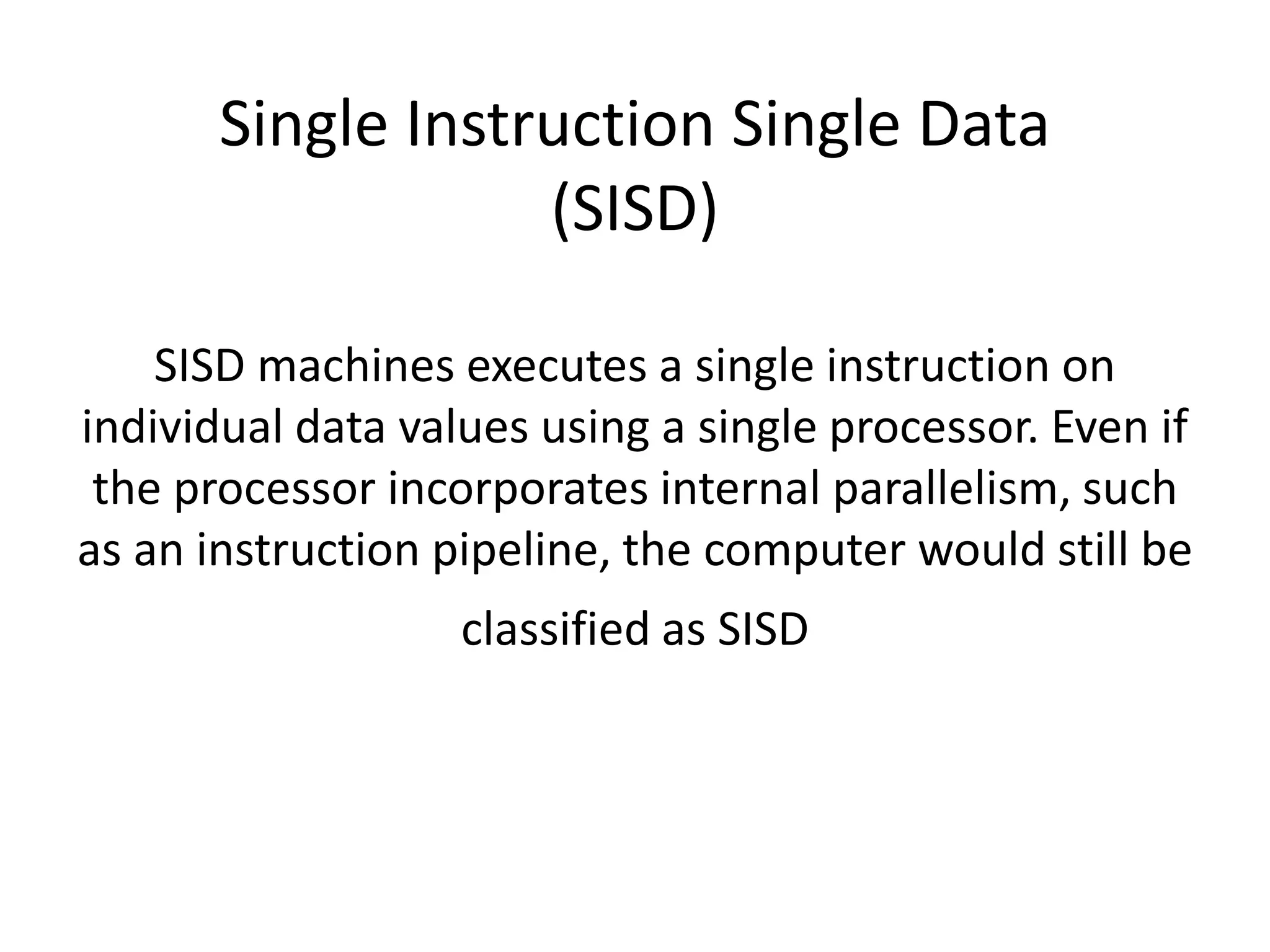 Single Instruction Single Data (SISD)

SISD machines executes a single instruction on individual data values using a single processor. Even if the processor incorporates internal parallelism, such as an instruction pipeline, the computer would still be classified as SISD